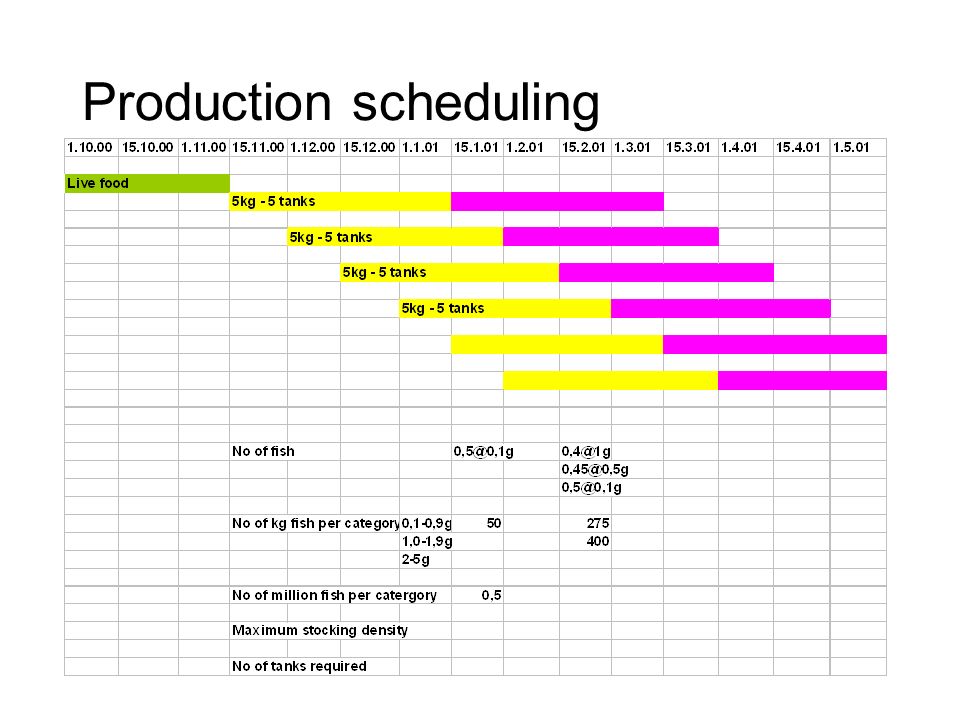 Production scheduling

| 1.10.00 | 15.10.00 | 1.11.00 | 15.11.00 | 1.12.00 | 15.12.00 | 1.1.01 | 15.1.01 | 1.2.01 | 15.2.01 | 1.3.01 | 15.3.01 | 1.4.01 | 15.4.01 | 1.5.01 |
|---|---|---|---|---|---|---|---|---|---|---|---|---|---|---|
| Live food | | | | | | | | | | | | | | |
| | | | 5kg - 5 tanks | | | | | | | | | | | |
| | | | | 5kg - 5 tanks | | | | | | | | | | |
| | | | | | 5kg - 5 tanks | | | | | | | | | |
| | | | | | | 5kg - 5 tanks | | | | | | | | |
| | | | No of fish | | | | 0,5@0,1g | | 0,4@1g | | | | | |
| | | | | | | | | | 0,45@0,5g | | | | | |
| | | | | | | | | | 0,5@0,1g | | | | | |
| | | | No of kg fish per category | | | 0,1-0,9g | 50 | | 275 | | | | | |
| | | | | | | 1,0-1,9g | | | 400 | | | | | |
| | | | | | | 2-5g | | | | | | | | |
| | | | No of million fish per catergory | | | | 0,5 | | | | | | | |
| | | | Maximum stocking density | | | | | | | | | | | |
| | | | No of tanks required | | | | | | | | | | | |